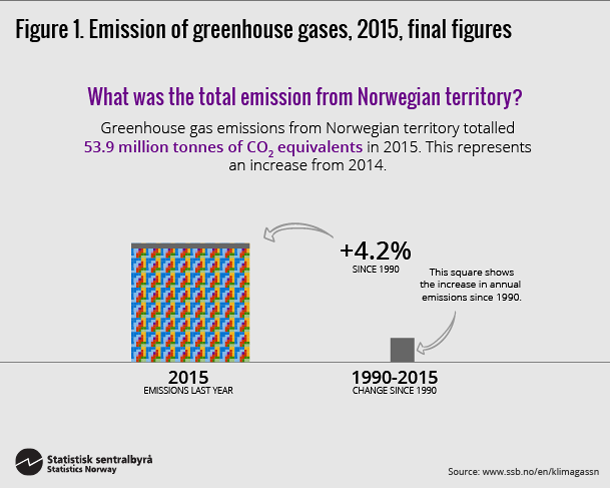 Figure 1. Emission of greenhouse gases, 2015, final figures

What was the total emission from Norwegian territory?

Greenhouse gas emissions from Norwegian territory totalled 53.9 million tonnes of $CO_2$ equivalents in 2015. This represents an increase from 2014.

+4.2%
SINCE 1990

This square shows the increase in annual emissions since 1990.

2015
EMISSIONS LAST YEAR

1990-2015
CHANGE SINCE 1990

Statistisk sentralbyrå
Statistics Norway

Source: www.ssb.no/en/klimagassn